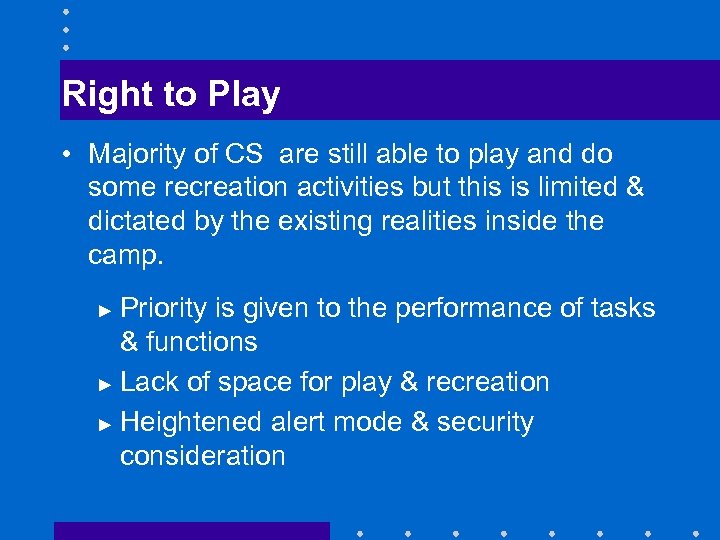 Right to Play

• Majority of CS  are still able to play and do some recreation activities but this is limited & dictated by the existing realities inside the camp.

► Priority is given to the performance of tasks & functions
► Lack of space for play & recreation
► Heightened alert mode & security consideration